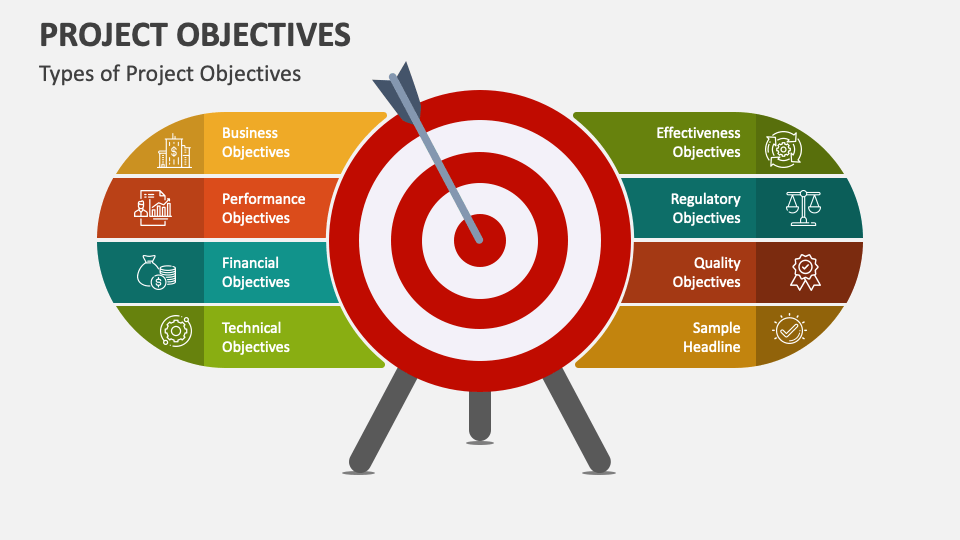 PROJECT OBJECTIVES

Types of Project Objectives

Business Objectives

Performance Objectives

Financial Objectives

Technical Objectives

Effectiveness Objectives

Regulatory Objectives

Quality Objectives

Sample Headline